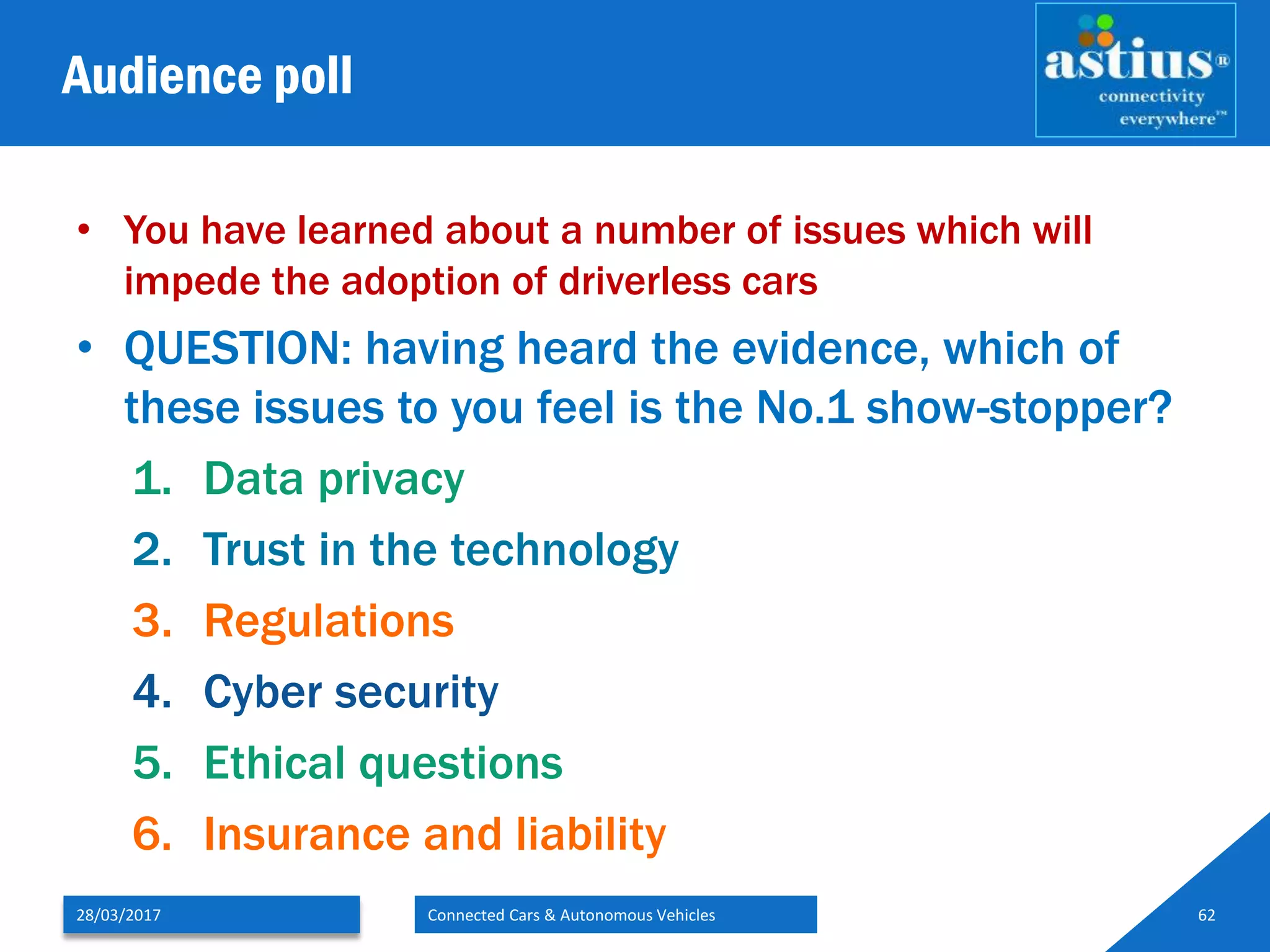 Audience poll

astius®
connectivity everywhere™

• You have learned about a number of issues which will impede the adoption of driverless cars

• QUESTION: having heard the evidence, which of these issues to you feel is the No.1 show-stopper?

1. Data privacy
2. Trust in the technology
3. Regulations
4. Cyber security
5. Ethical questions
6. Insurance and liability

28/03/2017

Connected Cars & Autonomous Vehicles

62